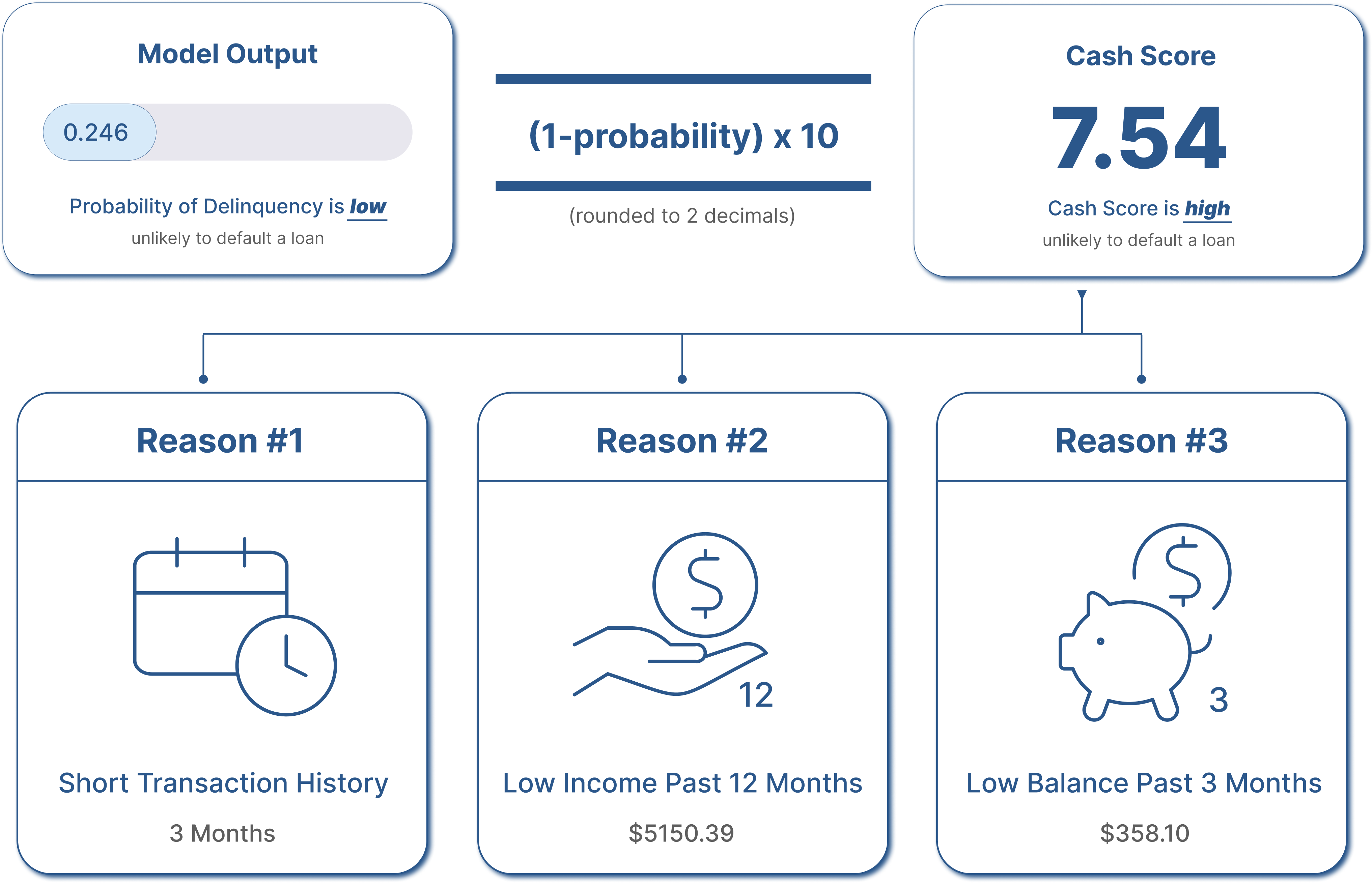 Model Output

0.246

Probability of Delinquency is low

unlikely to default a loan

(1-probability) x 10

(rounded to 2 decimals)

Cash Score

7.54

Cash Score is high

unlikely to default a loan

Reason #1

Short Transaction History

3 Months

Reason #2

12

Low Income Past 12 Months

$5150.39

Reason #3

3

Low Balance Past 3 Months

$358.10